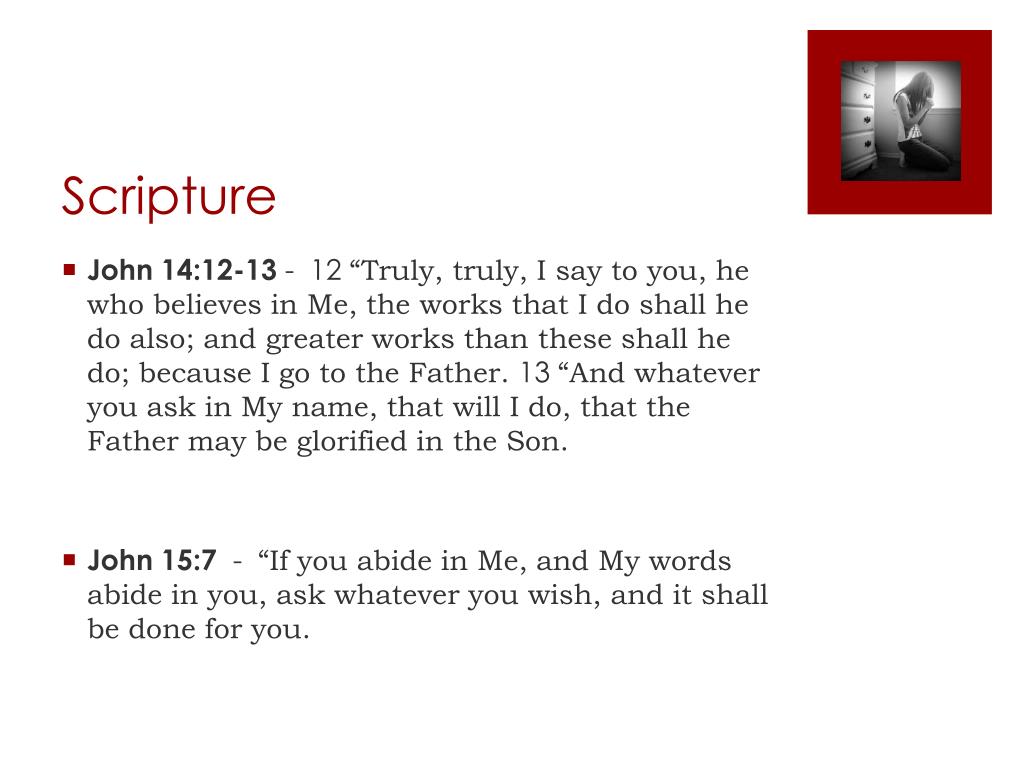 Scripture

John 14:12-13 - 12 “Truly, truly, I say to you, he who believes in Me, the works that I do shall he do also; and greater works than these shall he do; because I go to the Father. 13 “And whatever you ask in My name, that will I do, that the Father may be glorified in the Son.

John 15:7 - “If you abide in Me, and My words abide in you, ask whatever you wish, and it shall be done for you.